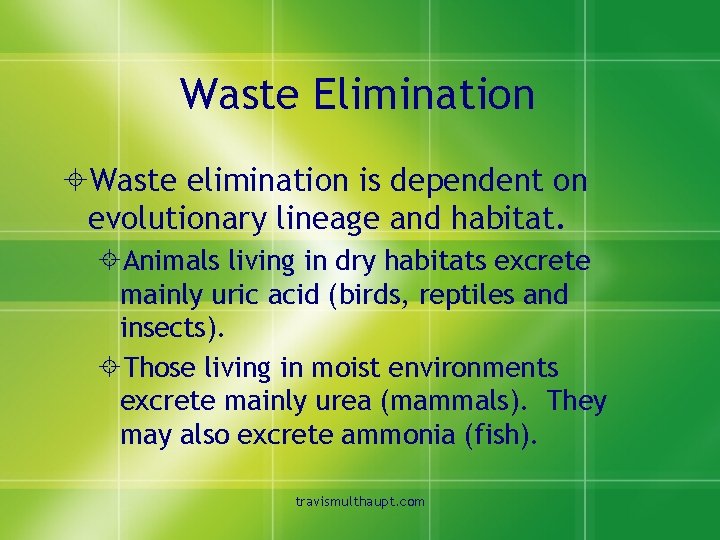 Waste Elimination

Waste elimination is dependent on evolutionary lineage and habitat.

Animals living in dry habitats excrete mainly uric acid (birds, reptiles and insects).

Those living in moist environments excrete mainly urea (mammals). They may also excrete ammonia (fish).

travismulthaupt.com